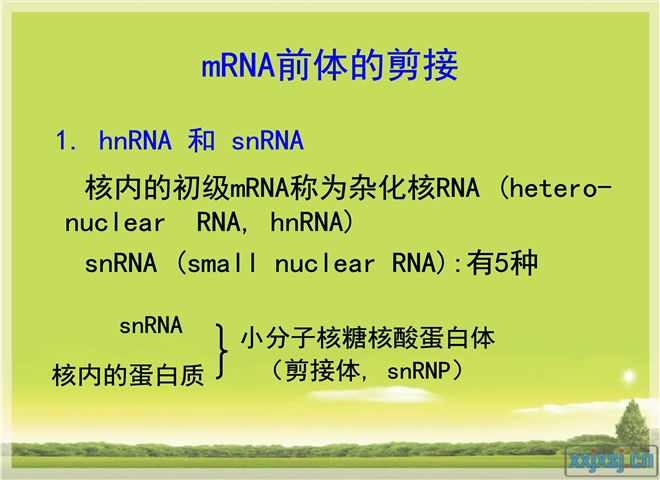 mRNA前体的剪接

1. hnRNA 和 snRNA

核内的初级mRNA称为杂化核RNA (hetero-nuclear RNA, hnRNA)

snRNA (small nuclear RNA):有5种

snRNA
核内的蛋白质
小分子核糖核酸蛋白体
(剪接体, snRNP)

xxjxsj.cn